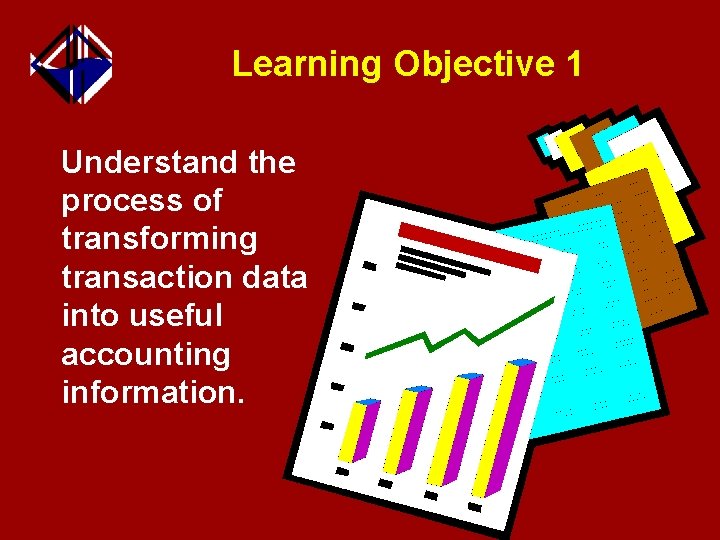 Learning Objective 1

Understand the process of transforming transaction data into useful accounting information.